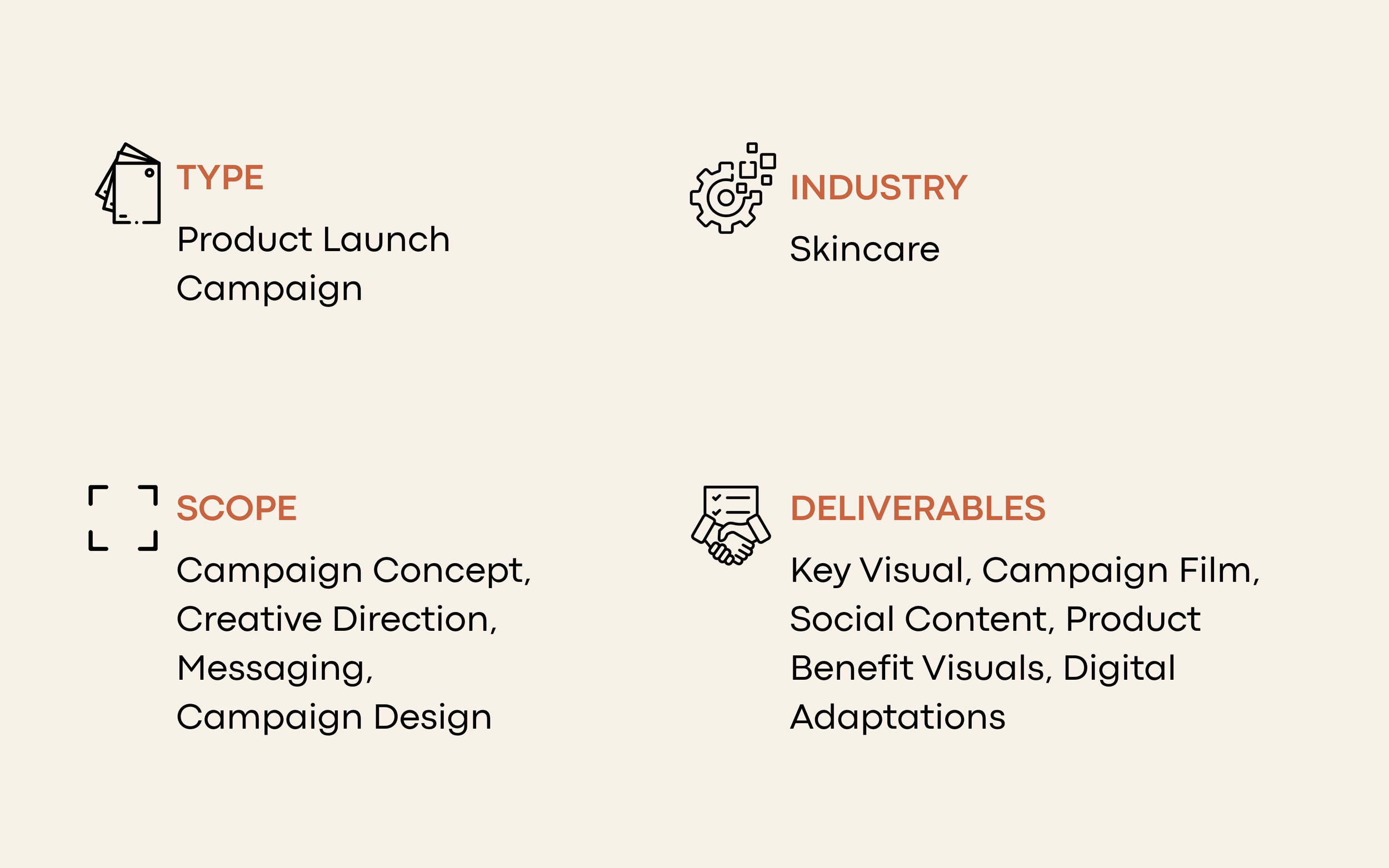 TYPE
Product Launch Campaign

INDUSTRY
Skincare

SCOPE
Campaign Concept, Creative Direction, Messaging, Campaign Design

DELIVERABLES
Key Visual, Campaign Film, Social Content, Product Benefit Visuals, Digital Adaptations